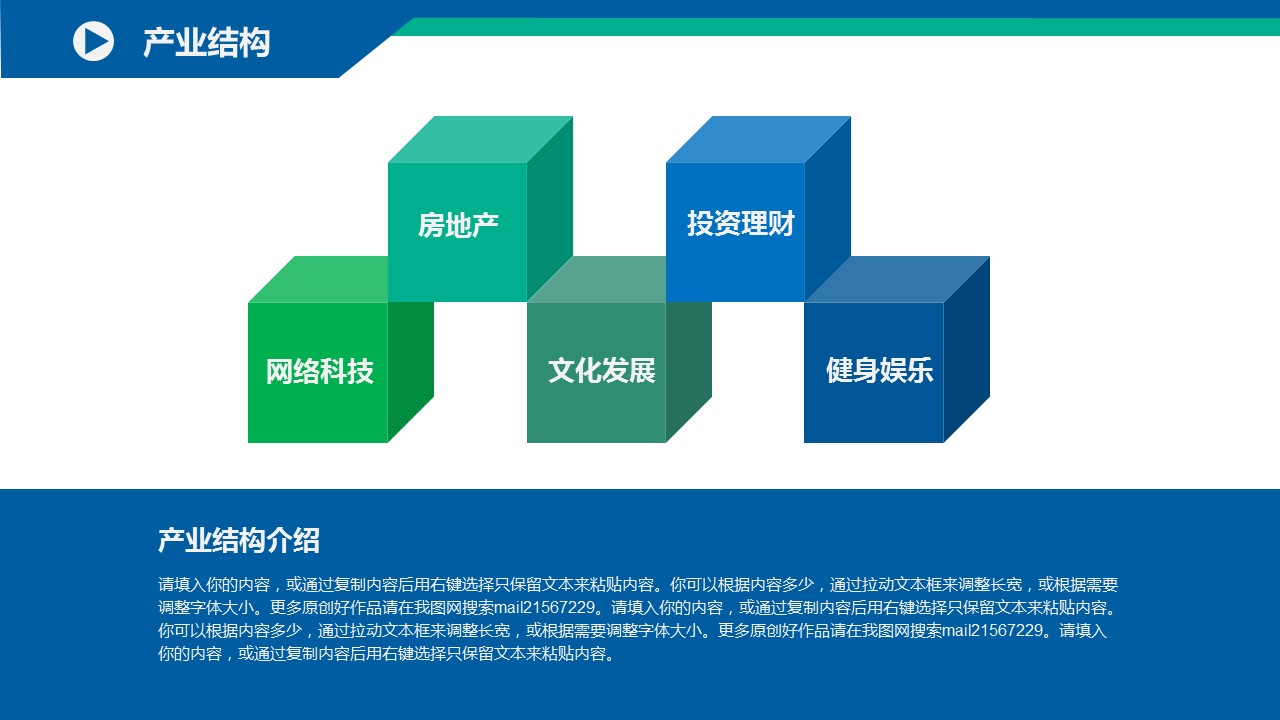 产业结构

房地产

投资理财

网络科技

文化发展

健身娱乐

产业结构介绍

请填入你的内容，或通过复制内容后用右键选择只保留文本来粘贴内容。你可以根据内容多少，通过拉动文本框来调整长宽，或根据需要调整字体大小。更多原创好作品请在我图网搜索mail21567229。请填入你的内容，或通过复制内容后用右键选择只保留文本来粘贴内容。你可以根据内容多少，通过拉动文本框来调整长宽，或根据需要调整字体大小。更多原创好作品请在我图网搜索mail21567229。请填入你的内容，或通过复制内容后用右键选择只保留文本来粘贴内容。